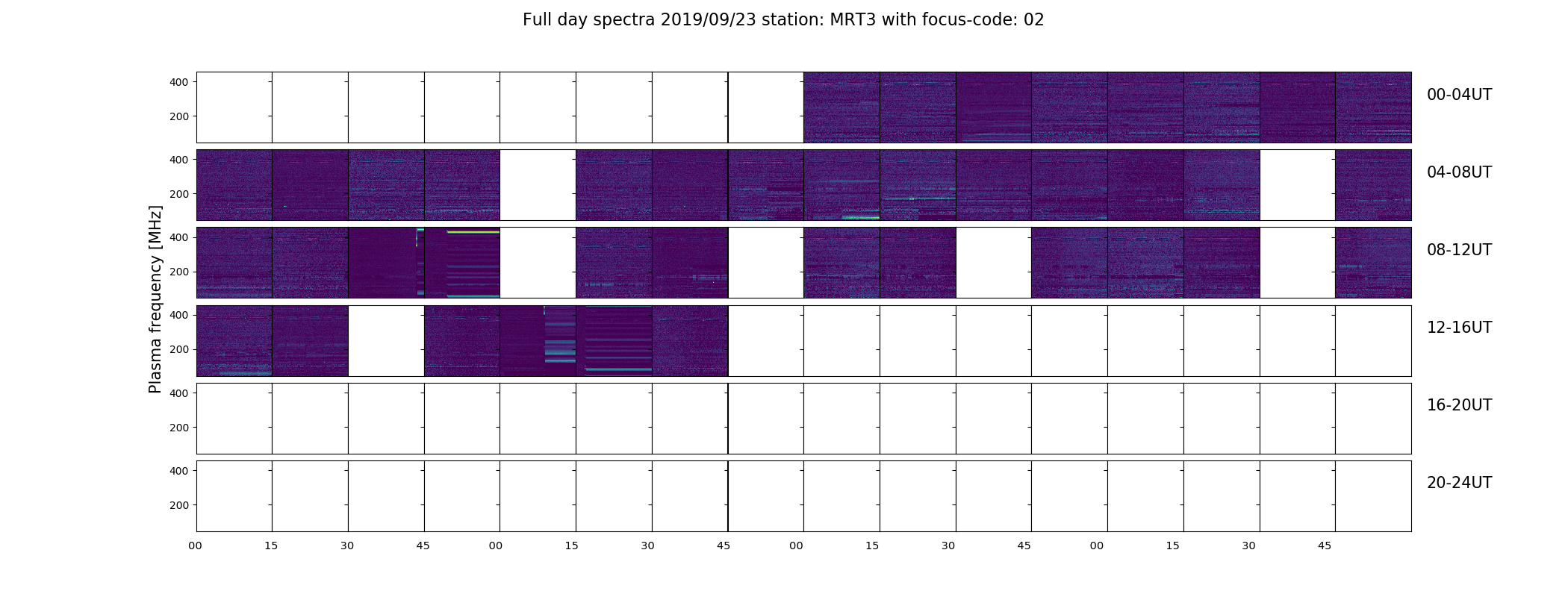 Full day spectra 2019/09/23 station: MRT3 with focus-code: 02

Plasma frequency [MHz]

400
200
00-04UT

400
200
04-08UT

400
200
08-12UT

400
200
12-16UT

400
200
16-20UT

400
200
20-24UT

00 15 30 45 00 15 30 45 00 15 30 45 00 15 30 45